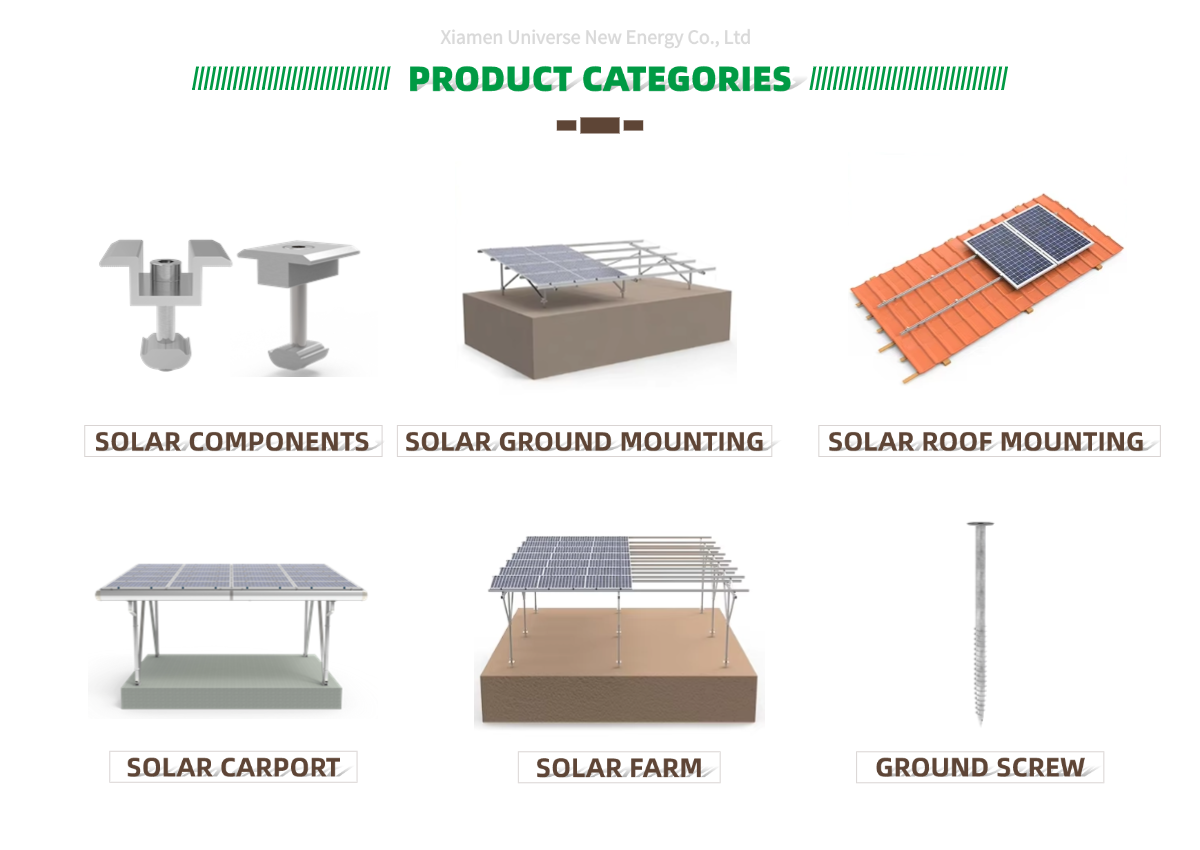 Xiamen Universe New Energy Co., Ltd

PRODUCT CATEGORIES

SOLAR COMPONENTS

SOLAR GROUND MOUNTING

SOLAR ROOF MOUNTING

SOLAR CARPORT

SOLAR FARM

GROUND SCREW